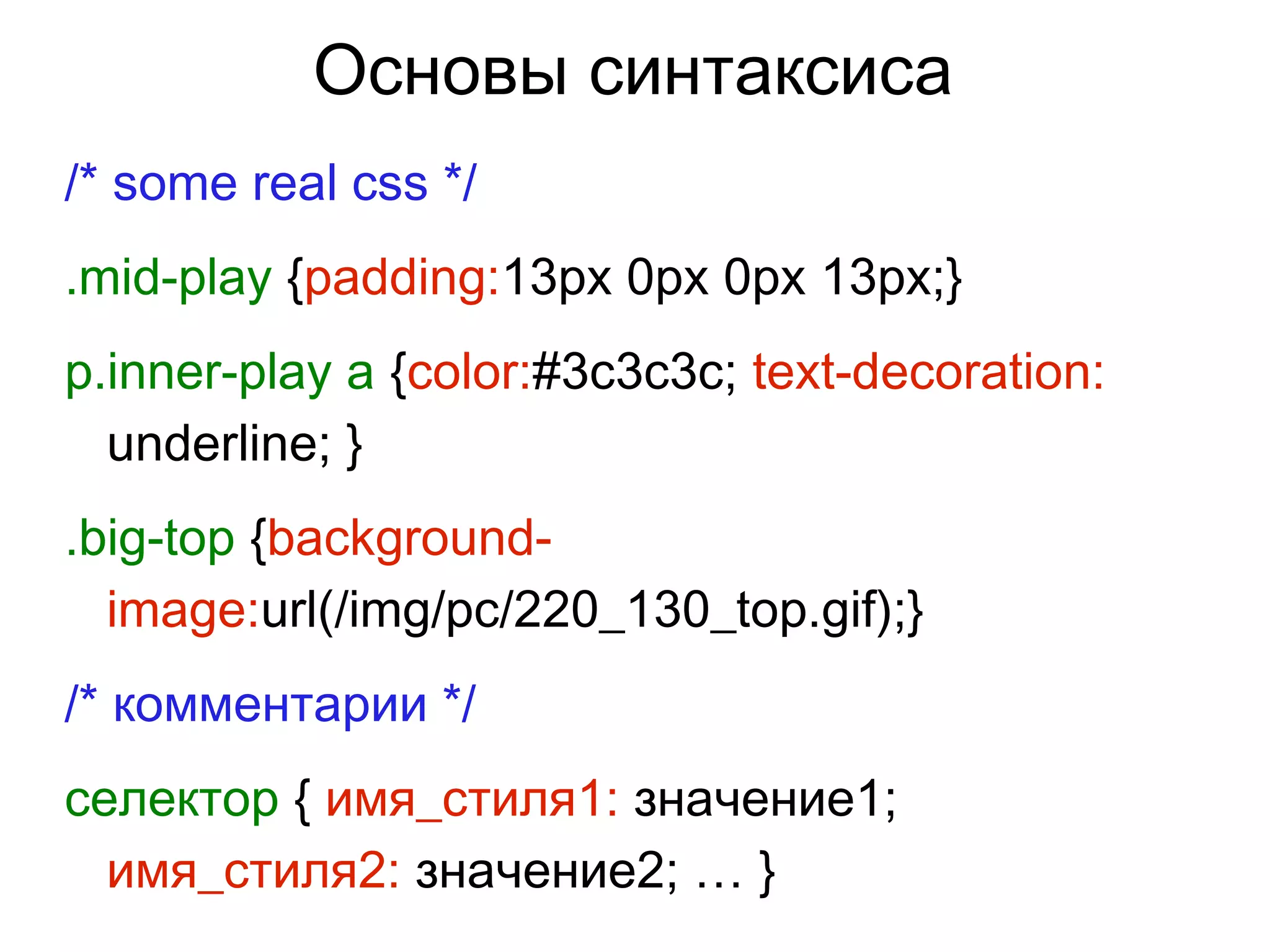 Основы синтаксиса

/* some real css */

.mid-play {padding:13px 0px 0px 13px;}

p.inner-play a {color:#3c3c3c; text-decoration: underline; }

.big-top {background-image:url(/img/pc/220_130_top.gif);}

/* комментарии */

селектор { имя_стиля1: значение1; имя_стиля2: значение2; … }